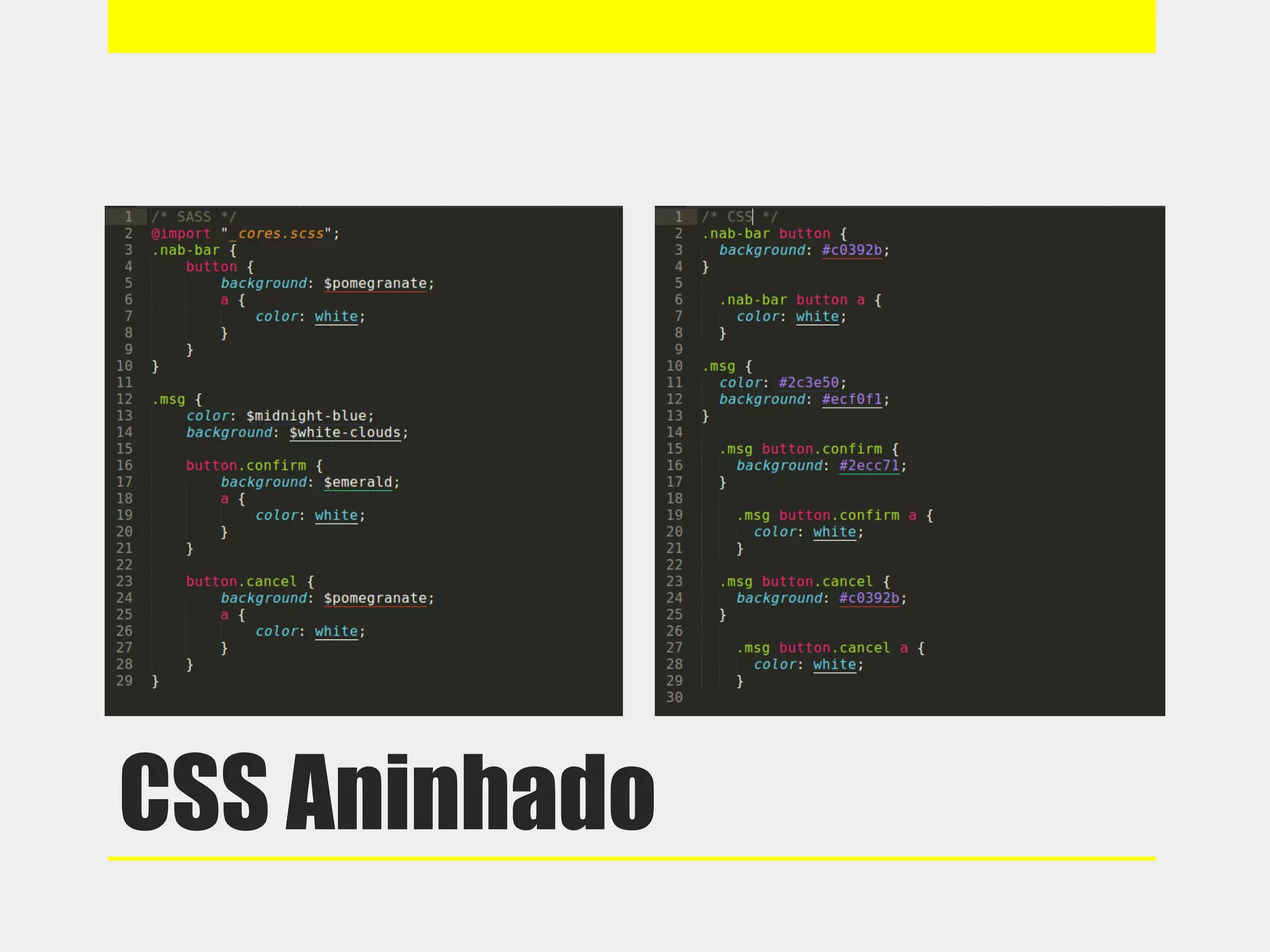 1 /* SASS */
2 @import "_cores.scss";
3 .nab-bar {
4     button {
5         background: $pomegranate;
6         a {
7             color: white;
8         }
9     }
10 }
11
12 .msg {
13     color: $midnight-blue;
14     background: $white-clouds;
15
16     button.confirm {
17         background: $emerald;
18         a {
19             color: white;
20         }
21     }
22
23     button.cancel {
24         background: $pomegranate;
25         a {
26             color: white;
27         }
28     }
29 }

1 /* CSS */
2 .nab-bar button {
3   background: #c0392b;
4 }
5
6   .nab-bar button a {
7     color: white;
8   }
9
10 .msg {
11   color: #2c3e50;
12   background: #ecf0f1;
13 }
14
15   .msg button.confirm {
16     background: #2ecc71;
17   }
18
19     .msg button.confirm a {
20       color: white;
21     }
22
23   .msg button.cancel {
24     background: #c0392b;
25   }
26
27     .msg button.cancel a {
28       color: white;
29     }
30

CSS Aninhado